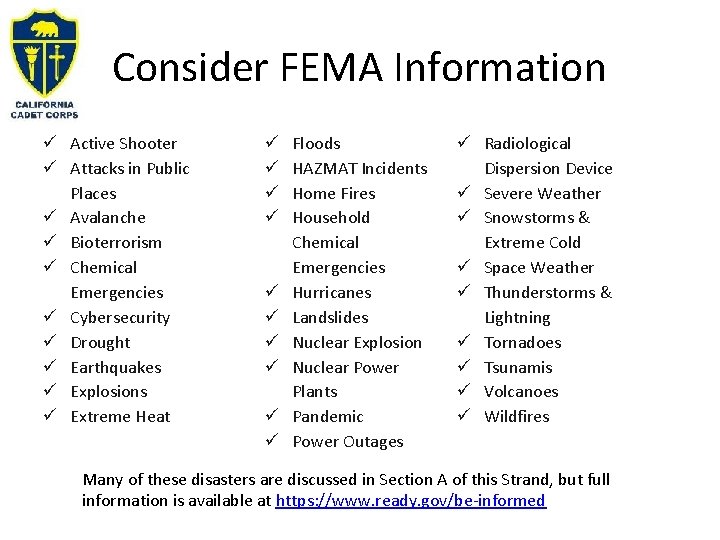 CALIFORNIA CADET CORPS

Consider FEMA Information

✓ Active Shooter
✓ Attacks in Public Places
✓ Avalanche
✓ Bioterrorism
✓ Chemical Emergencies
✓ Cybersecurity
✓ Drought
✓ Earthquakes
✓ Explosions
✓ Extreme Heat

✓ Floods
✓ HAZMAT Incidents
✓ Home Fires
✓ Household Chemical Emergencies
✓ Hurricanes
✓ Landslides
✓ Nuclear Explosion
✓ Nuclear Power Plants
✓ Pandemic
✓ Power Outages

✓ Radiological Dispersion Device
✓ Severe Weather
✓ Snowstorms & Extreme Cold
✓ Space Weather
✓ Thunderstorms & Lightning
✓ Tornadoes
✓ Tsunamis
✓ Volcanoes
✓ Wildfires

Many of these disasters are discussed in Section A of this Strand, but full information is available at https://www.ready.gov/be-informed